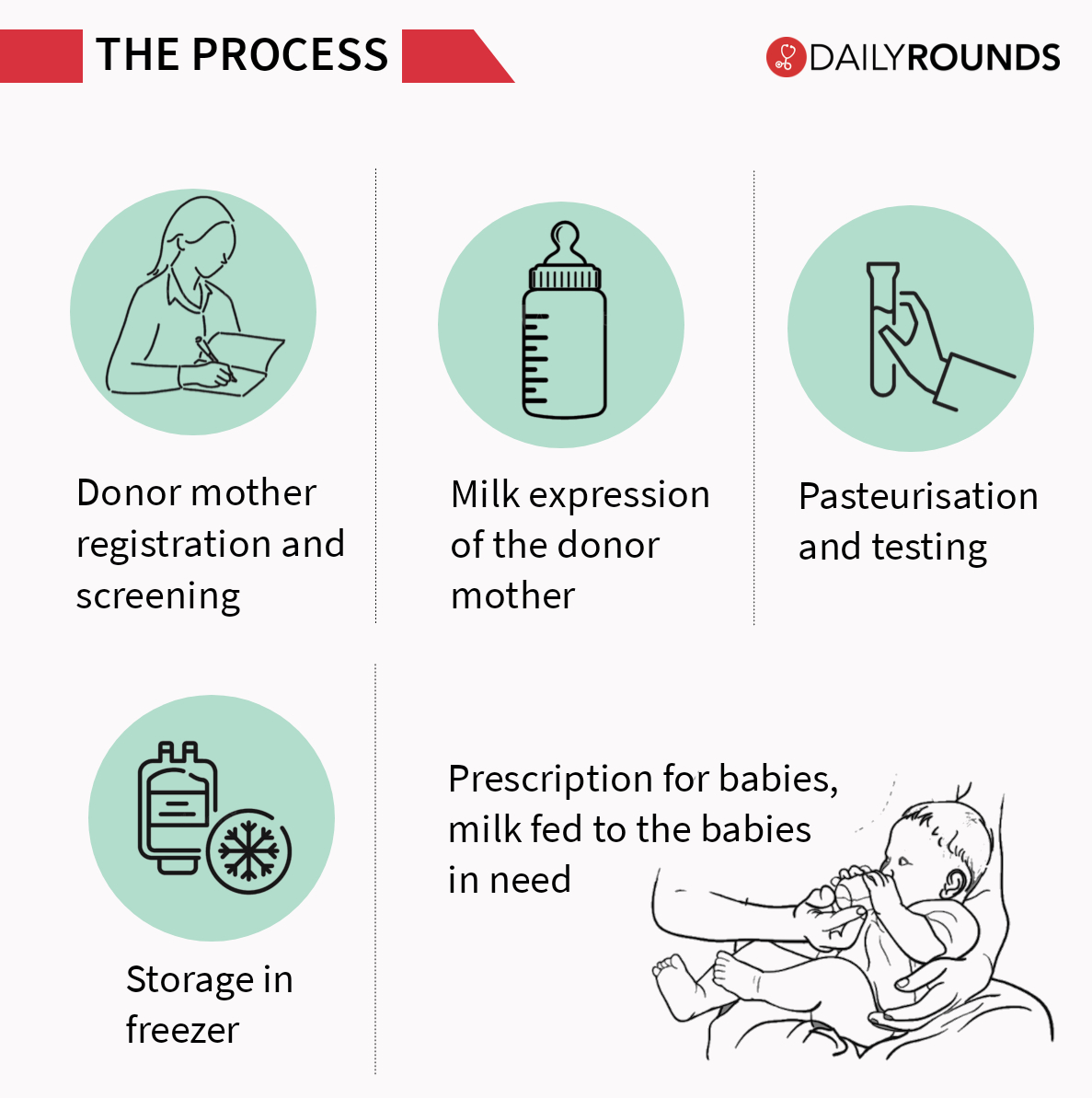 THE PROCESS

DAILYROUNDS

Donor mother registration and screening

Milk expression of the donor mother

Pasteurisation and testing

Storage in freezer

Prescription for babies, milk fed to the babies in need